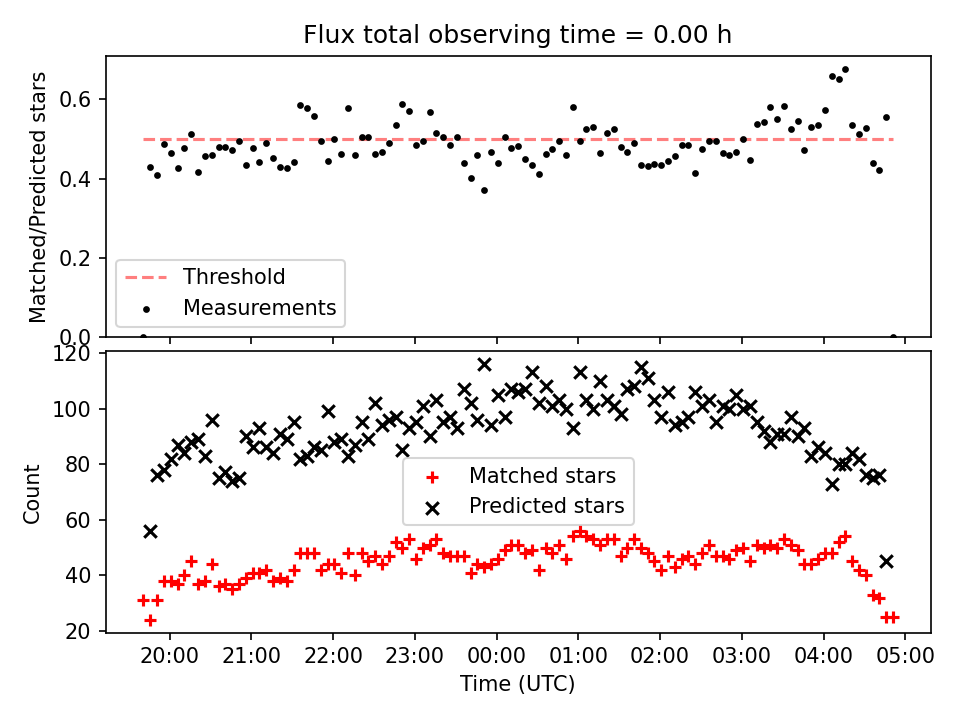 Flux total observing time = 0.00 h

Matched/Predicted stars

0.6
0.4
0.2
0.0

Threshold
Measurements

Count

120
100
80
60
40
20

Matched stars
Predicted stars

20:00
21:00
22:00
23:00
00:00
01:00
02:00
03:00
04:00
05:00

Time (UTC)